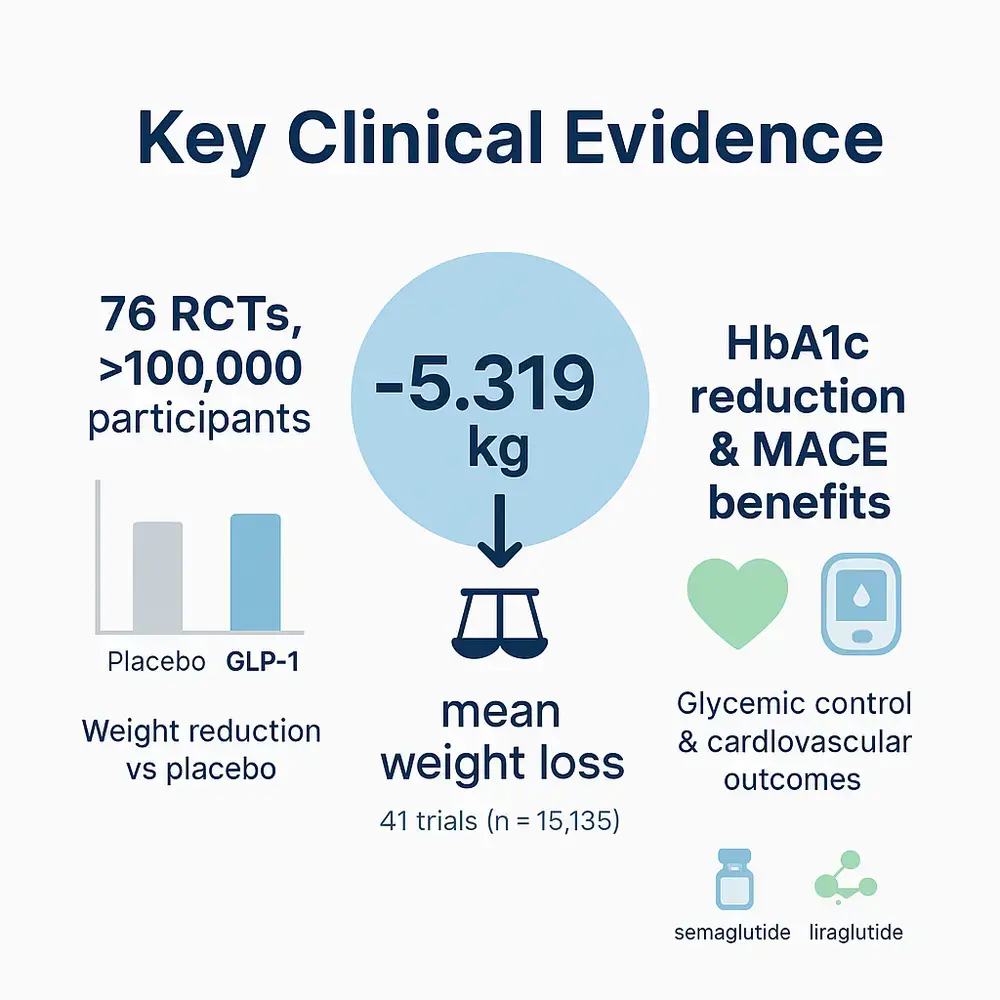 Key Clinical Evidence

76 RCTs, >100,000 participants

Placebo GLP-1

Weight reduction vs placebo

-5.319 kg

mean weight loss

41 trials (n = 15,135)

HbA1c reduction & MACE benefits

Glycemic control & cardlovascular outcomes

semaglutide liraglutide